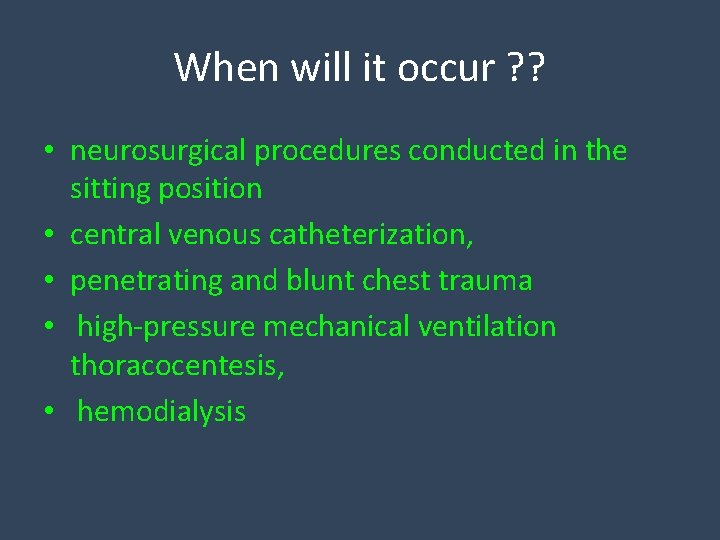 When will it occur ??

• neurosurgical procedures conducted in the sitting position
• central venous catheterization,
• penetrating and blunt chest trauma
• high-pressure mechanical ventilation thoracocentesis,
• hemodialysis